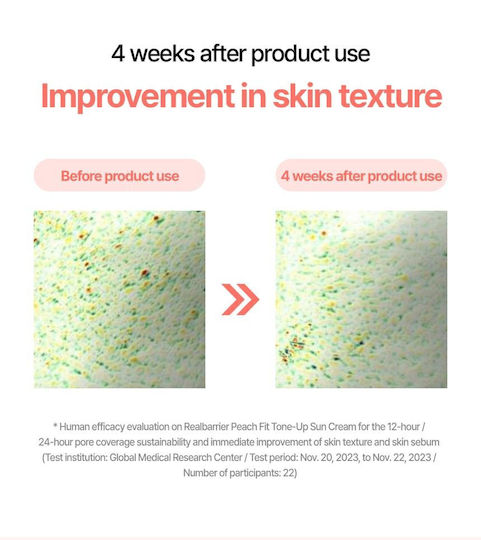 4 weeks after product use

Improvement in skin texture

Before product use

4 weeks after product use

* Human efficacy evaluation on Realbarrier Peach Fit Tone-Up Sun Cream for the 12-hour / 24-hour pore coverage sustainability and immediate improvement of skin texture and skin sebum (Test institution: Global Medical Research Center / Test period: Nov. 20, 2023, to Nov. 22, 2023 / Number of participants: 22)